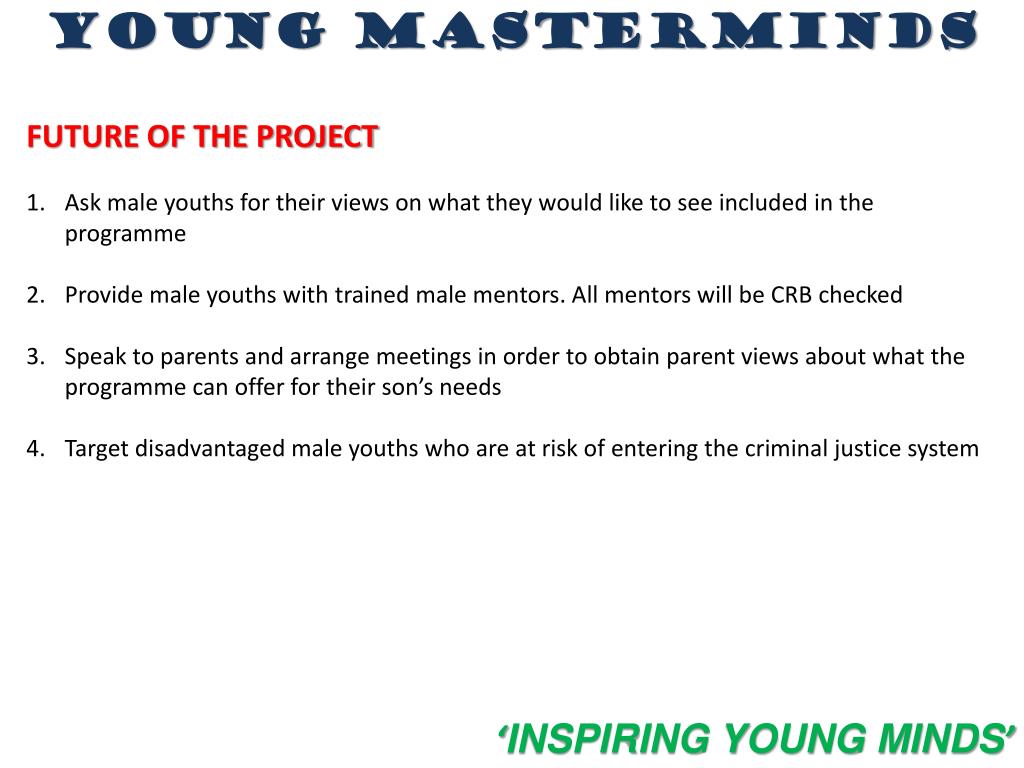 YOUNG MASTERMINDS

FUTURE OF THE PROJECT

1. Ask male youths for their views on what they would like to see included in the programme

2. Provide male youths with trained male mentors. All mentors will be CRB checked

3. Speak to parents and arrange meetings in order to obtain parent views about what the programme can offer for their son's needs

4. Target disadvantaged male youths who are at risk of entering the criminal justice system

'INSPIRING YOUNG MINDS'